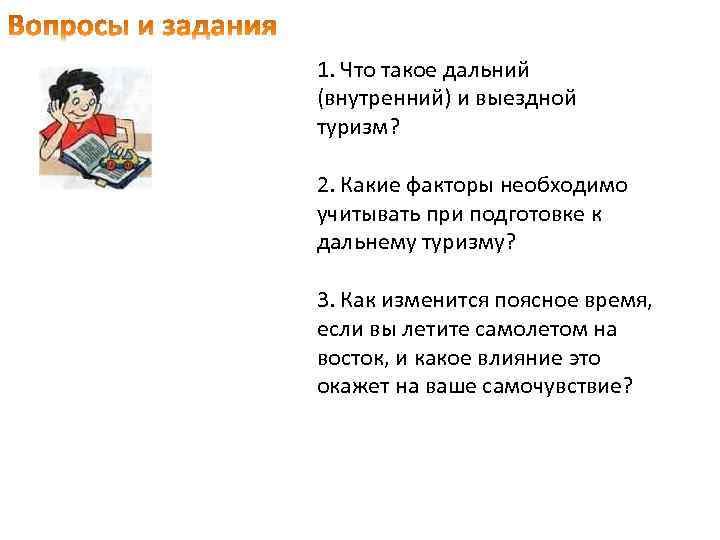 Вопросы и задания

1. Что такое дальний (внутренний) и выездной туризм?

2. Какие факторы необходимо учитывать при подготовке к дальнему туризму?

3. Как изменится поясное время, если вы летите самолетом на восток, и какое влияние это окажет на ваше самочувствие?